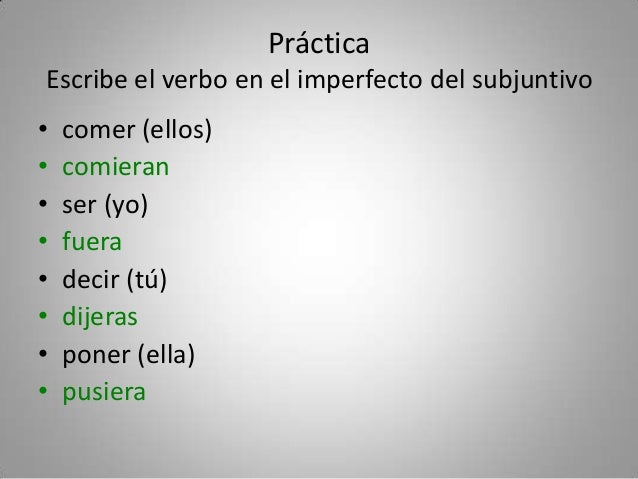 Práctica
Escribe el verbo en el imperfecto del subjuntivo

• comer (ellos)
• comieran
• ser (yo)
• fuera
• decir (tú)
• dijeras
• poner (ella)
• pusiera